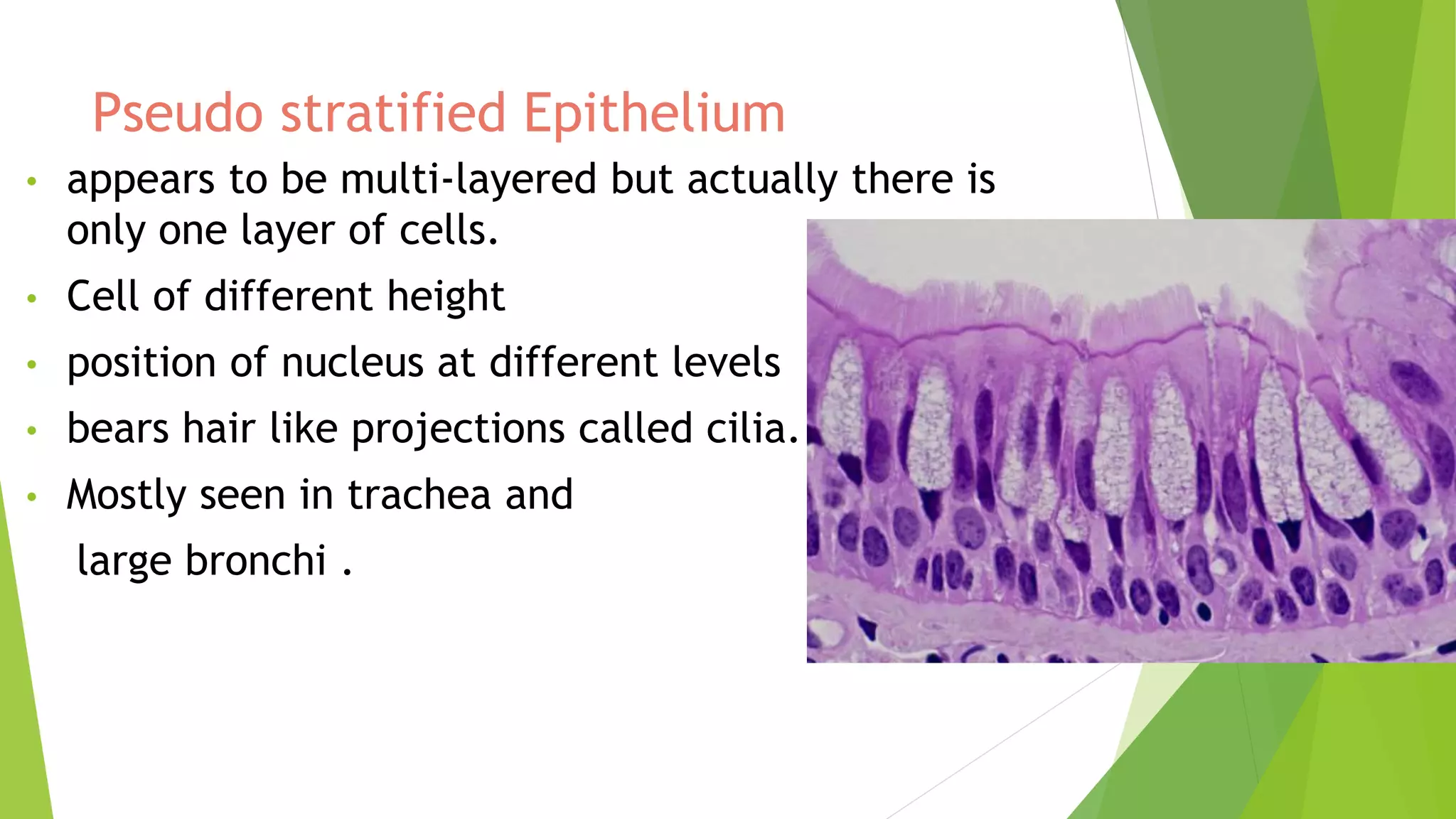 Pseudo stratified Epithelium

• appears to be multi-layered but actually there is only one layer of cells.
• Cell of different height
• position of nucleus at different levels
• bears hair like projections called cilia.
• Mostly seen in trachea and

large bronchi .